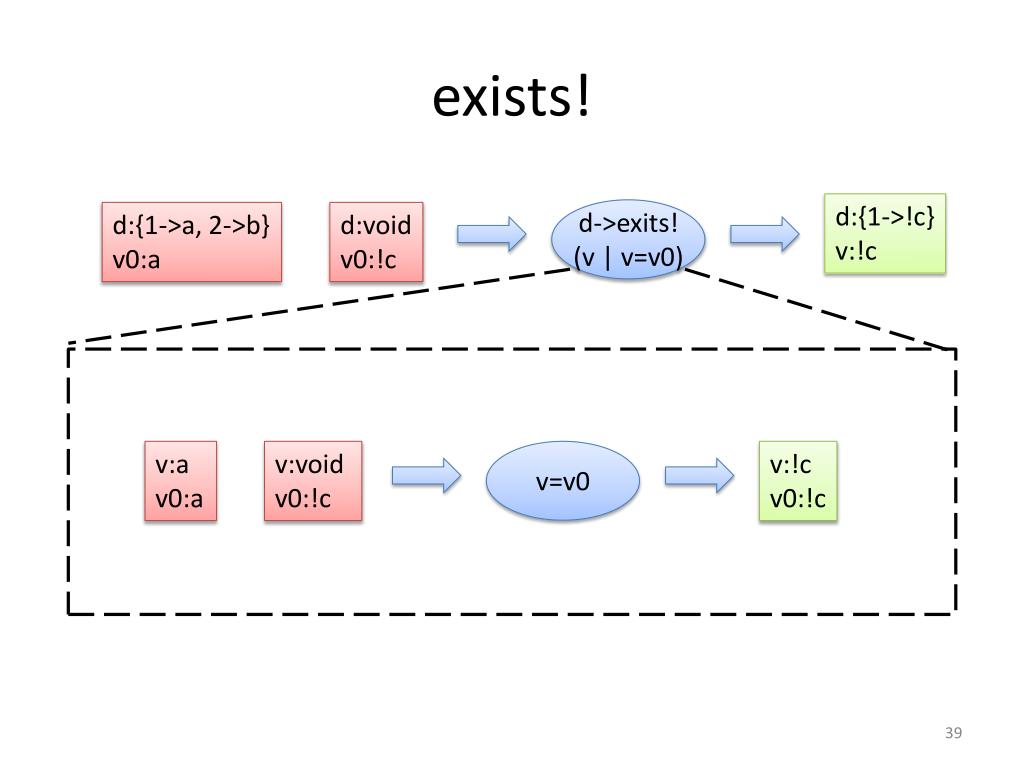 exists!

d:{1->a, 2->b}
v0:a

d:void
v0:!c

d->exits!
(v | v=v0)

d:{1->!c}
v:!c

v:a
v0:a

v:void
v0:!c

v=v0

v:!c
v0:!c

39